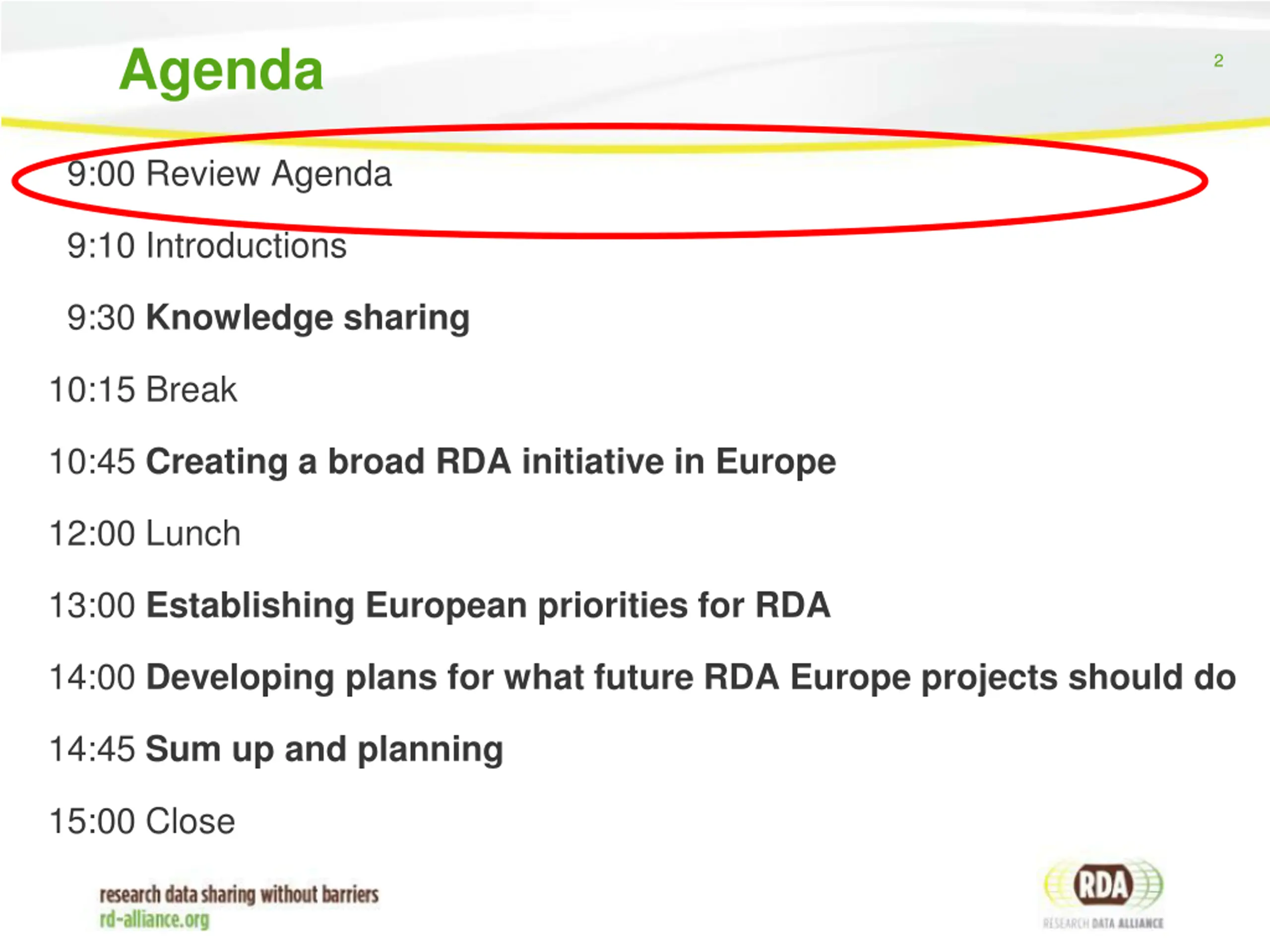 Agenda

2

9:00 Review Agenda

9:10 Introductions

9:30 Knowledge sharing

10:15 Break

10:45 Creating a broad RDA initiative in Europe

12:00 Lunch

13:00 Establishing European priorities for RDA

14:00 Developing plans for what future RDA Europe projects should do

14:45 Sum up and planning

15:00 Close

research data sharing without barriers
rd-alliance.org

RDA
RESEARCH DATA ALLIANCE